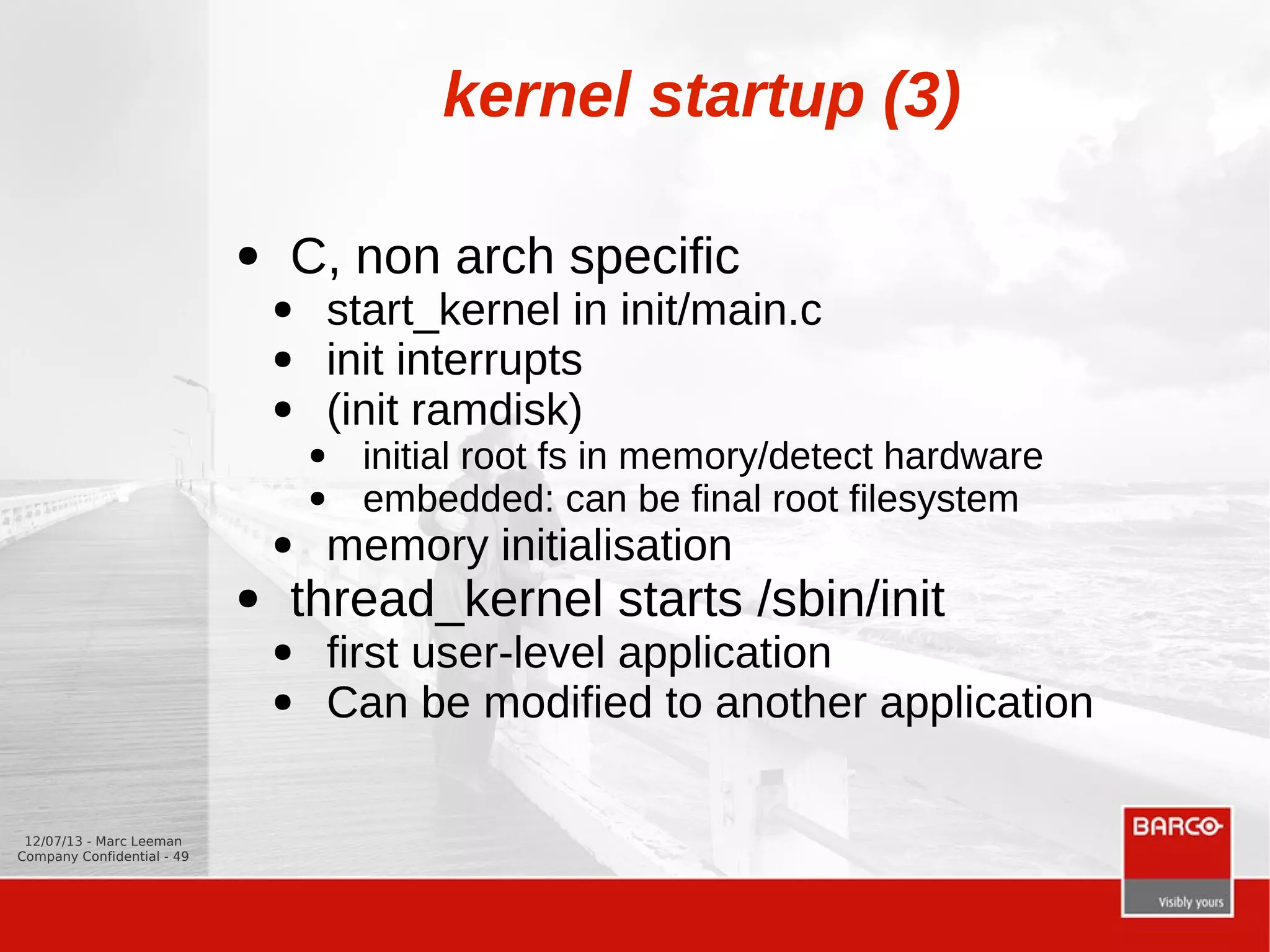 kernel startup (3)

- C, non arch specific
  - start_kernel in init/main.c
  - init interrupts
  - (init ramdisk)
    - initial root fs in memory/detect hardware
    - embedded: can be final root filesystem
  - memory initialisation
- thread_kernel starts /sbin/init
  - first user-level application
  - Can be modified to another application

12/07/13 - Marc Leeman
Company Confidential - 49

BARCO
Visibly yours